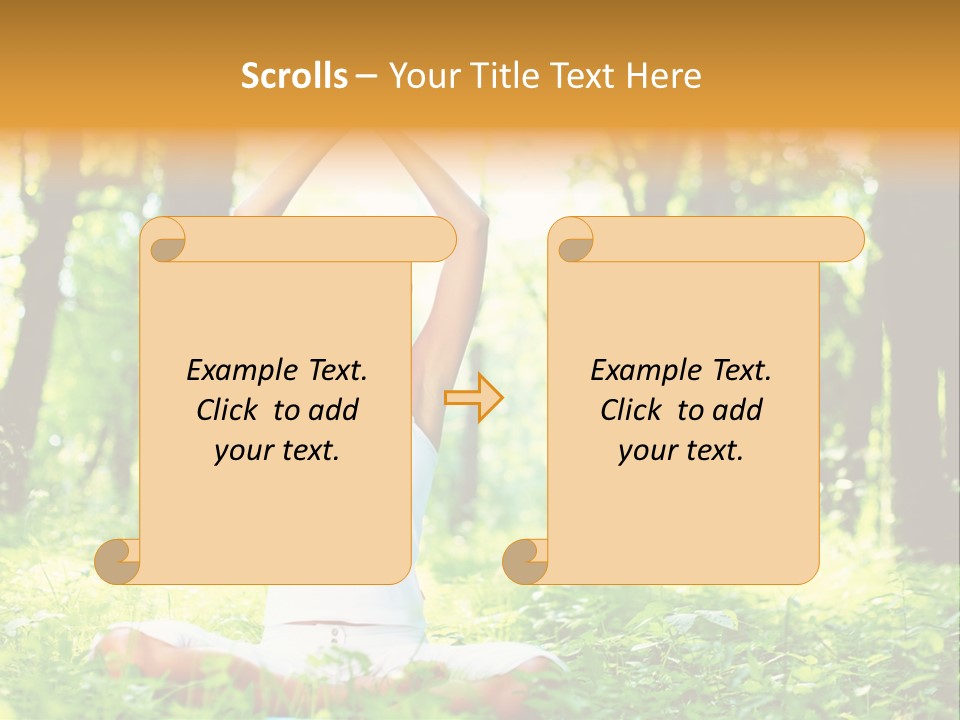 Scrolls – Your Title Text Here

Example Text. Click to add your text.

Example Text. Click to add your text.